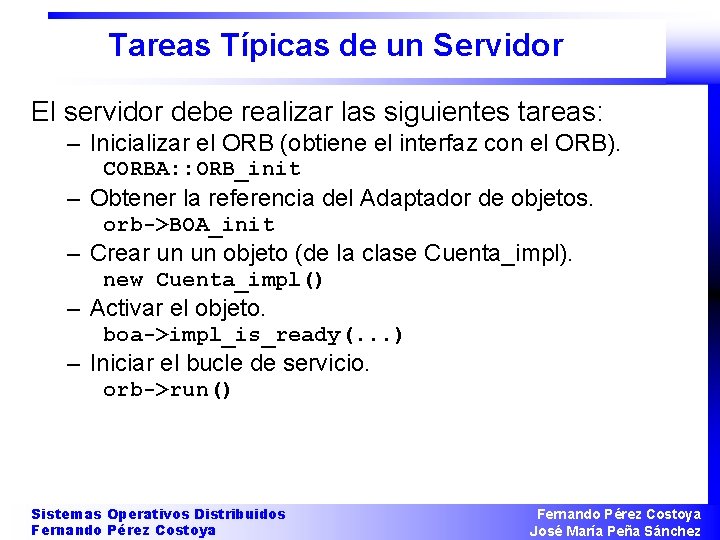 Tareas Típicas de un Servidor

El servidor debe realizar las siguientes tareas:

– Inicializar el ORB (obtiene el interfaz con el ORB).
CORBA::ORB_init

– Obtener la referencia del Adaptador de objetos.
orb->BOA_init

– Crear un un objeto (de la clase Cuenta_impl).
new Cuenta_impl()

– Activar el objeto.
boa->impl_is_ready(...)

– Iniciar el bucle de servicio.
orb->run()

Sistemas Operativos Distribuidos
Fernando Pérez Costoya

Fernando Pérez Costoya
José María Peña Sánchez